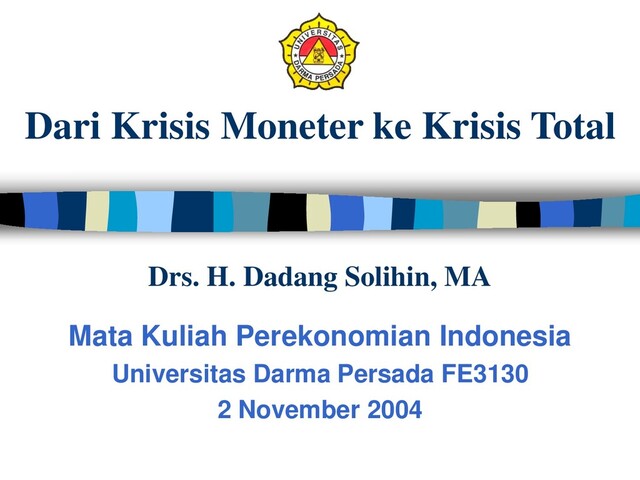 UNIVERSITAS DARMA PERSADA

Dari Krisis Moneter ke Krisis Total

Drs. H. Dadang Solihin, MA

Mata Kuliah Perekonomian Indonesia
Universitas Darma Persada FE3130
2 November 2004